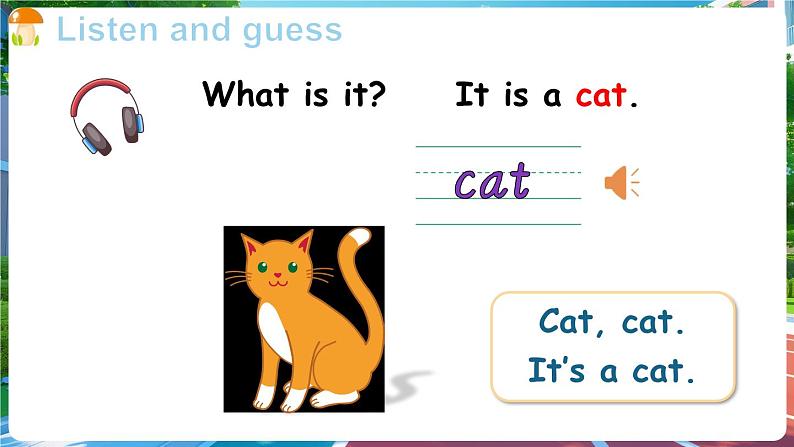 Listen and guess

What is it? It is a cat.

cat

Cat, cat.
It's a cat.